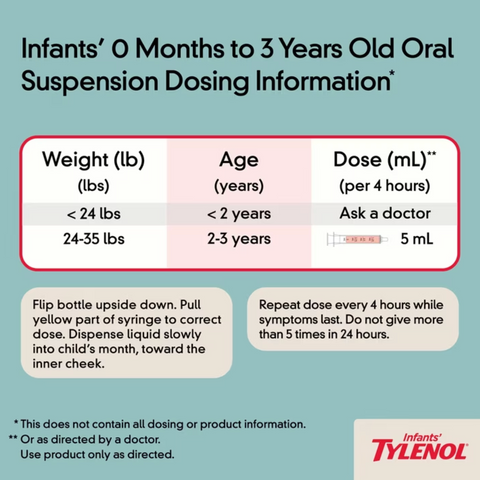 Infants' 0 Months to 3 Years Old Oral Suspension Dosing Information*

| Weight (lb) (lbs) | Age (years) | Dose (mL)** (per 4 hours) |
|---|---|---|
| < 24 lbs | < 2 years | Ask a doctor |
| 24-35 lbs | 2-3 years | 5 mL |

Flip bottle upside down. Pull yellow part of syringe to correct dose. Dispense liquid slowly into child's month, toward the inner cheek.

Repeat dose every 4 hours while symptoms last. Do not give more than 5 times in 24 hours.

* This does not contain all dosing or product information.
** Or as directed by a doctor.
Use product only as directed.

Infants' TYLENOL